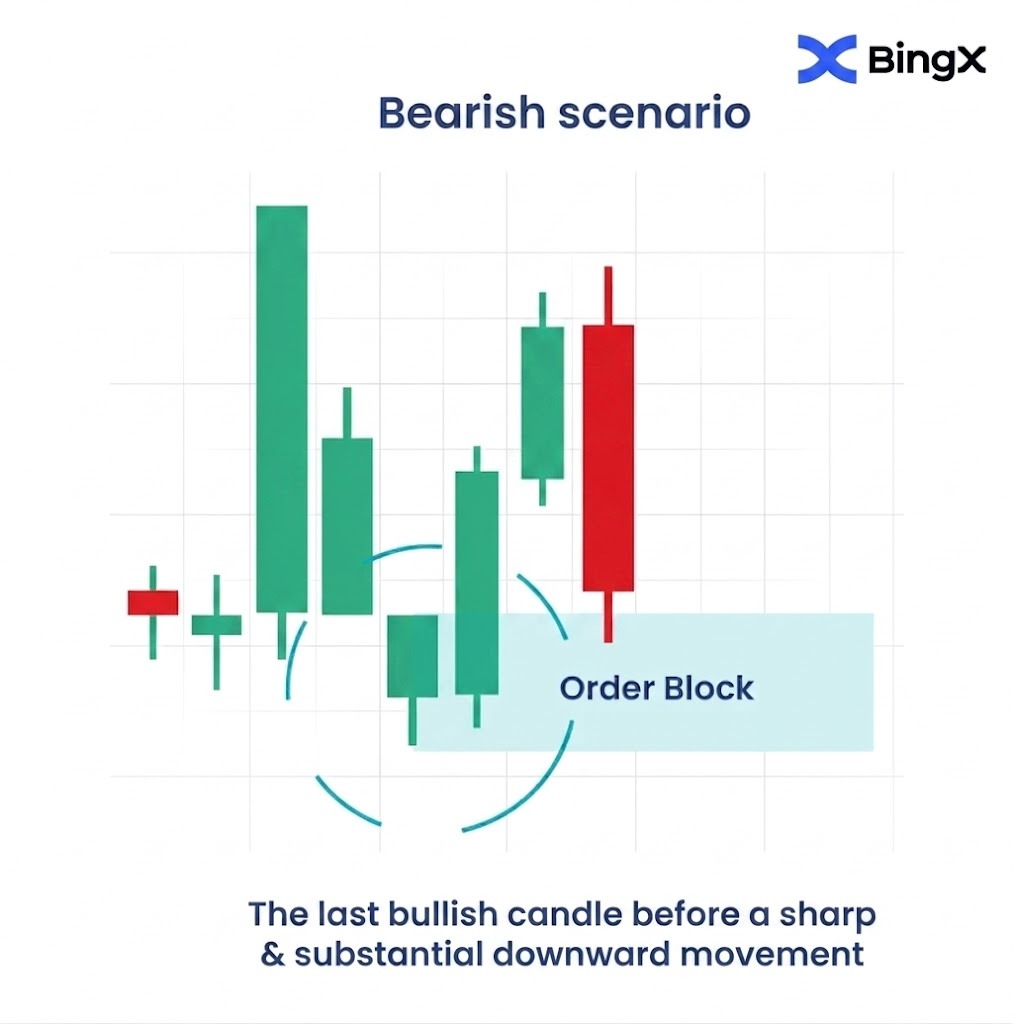 BingX

Bearish scenario

Order Block

The last bullish candle before a sharp & substantial downward movement